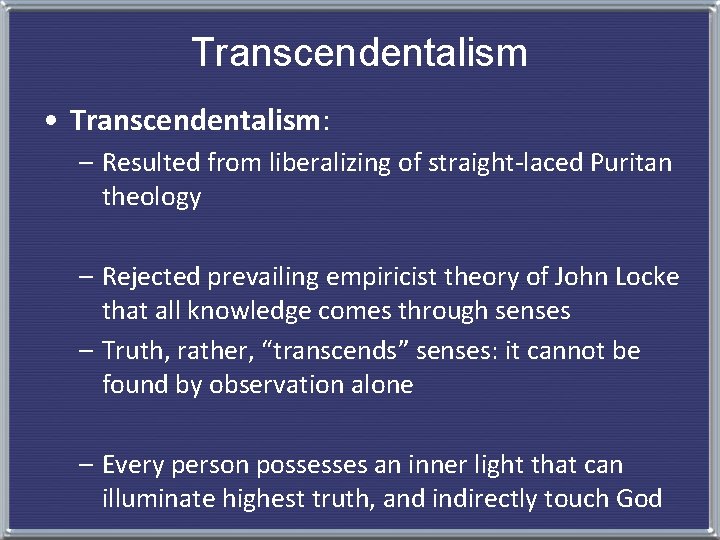 Transcendentalism

• Transcendentalism:
– Resulted from liberalizing of straight-laced Puritan theology

– Rejected prevailing empiricist theory of John Locke that all knowledge comes through senses
– Truth, rather, “transcends” senses: it cannot be found by observation alone

– Every person possesses an inner light that can illuminate highest truth, and indirectly touch God